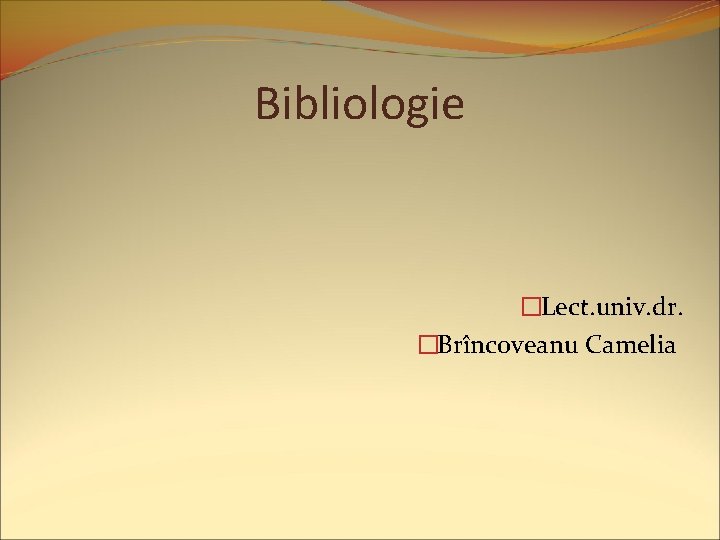 Bibliologie

Lect.univ.dr.

Brîncoveanu Camelia